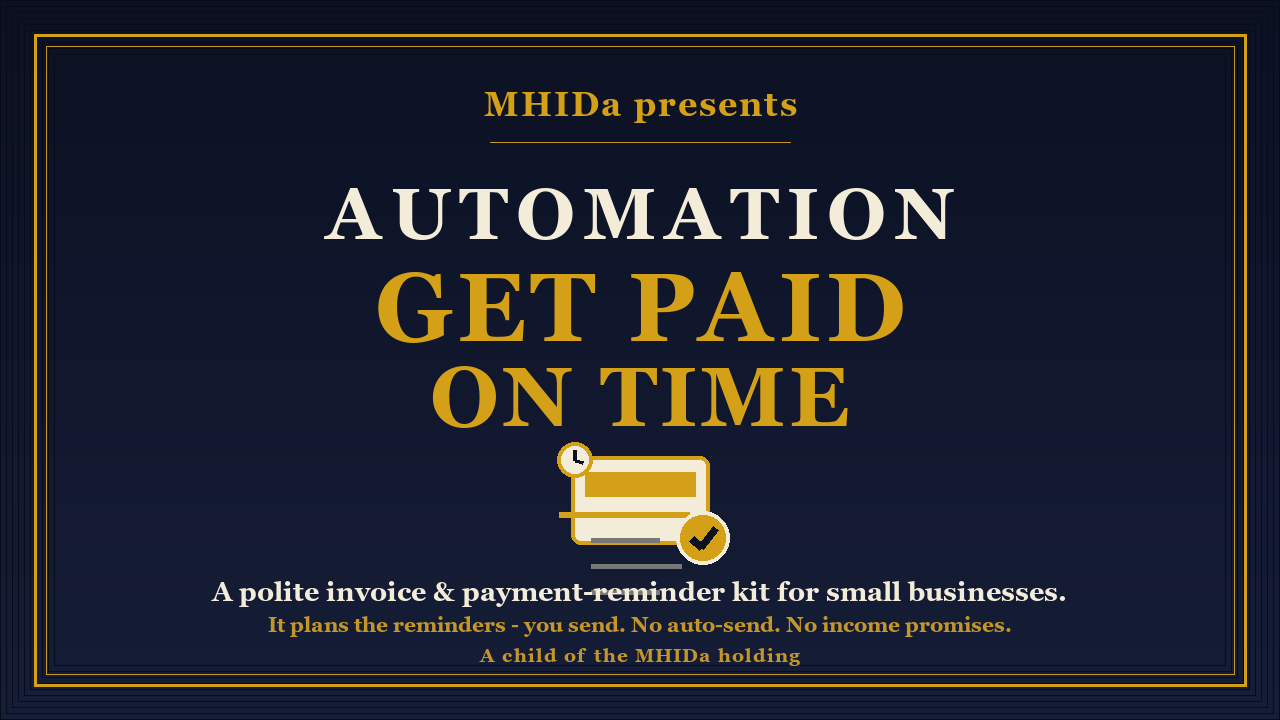 MHIDa presents

AUTOMATION

GET PAID ON TIME

A polite invoice & payment-reminder kit for small businesses.

It plans the reminders - you send. No auto-send. No income promises.

A child of the MHIDa holding